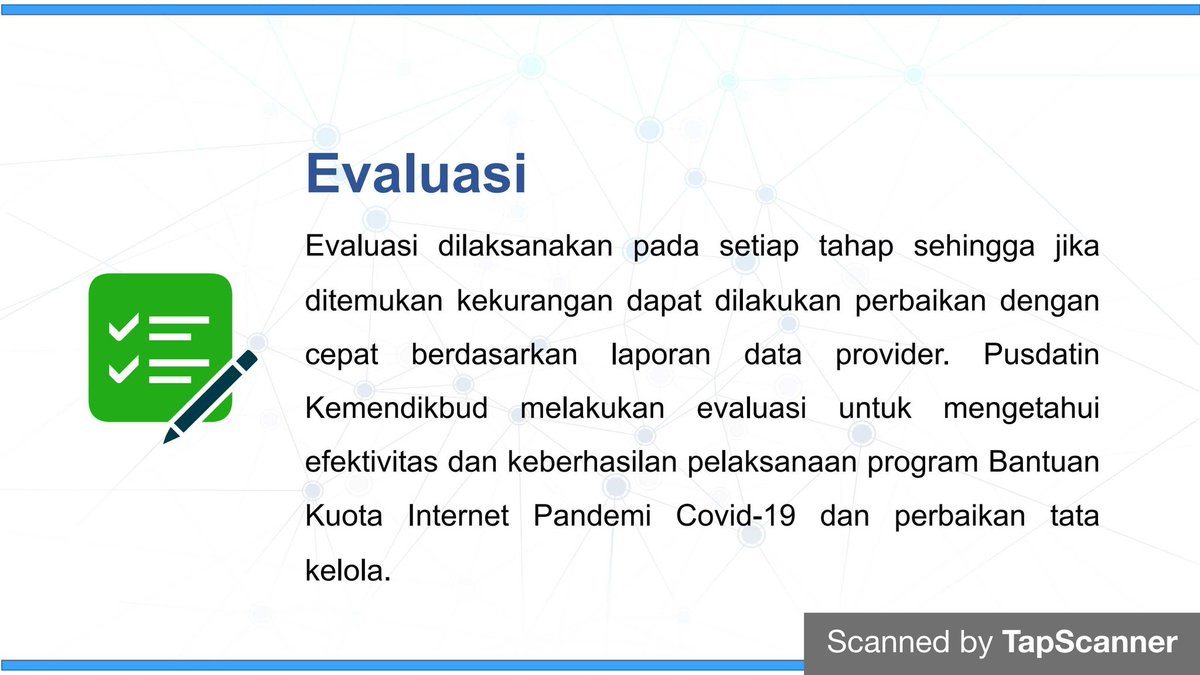 Evaluasi

Evaluasi dilaksanakan pada setiap tahap sehingga jika ditemukan kekurangan dapat dilakukan perbaikan dengan cepat berdasarkan laporan data provider. Pusdatin Kemendikbud melakukan evaluasi untuk mengetahui efektivitas dan keberhasilan pelaksanaan program Bantuan Kuota Internet Pandemi Covid-19 dan perbaikan tata kelola.

Scanned by TapScanner